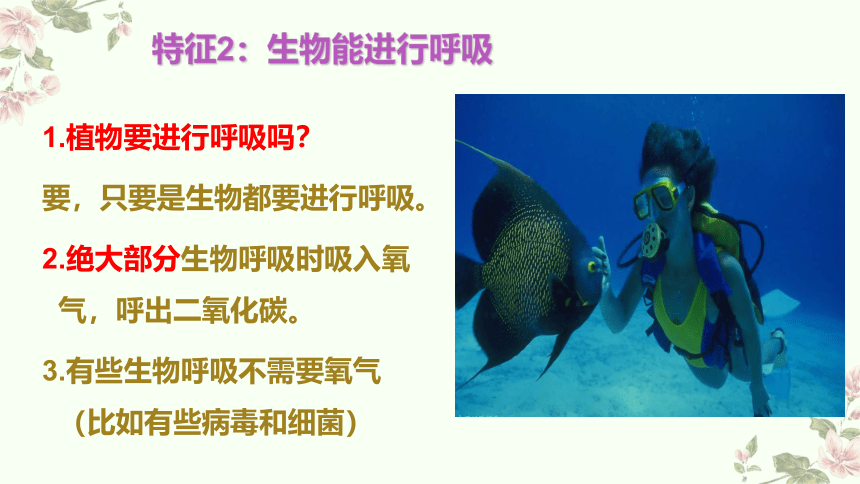 特征2：生物能进行呼吸

1.植物要进行呼吸吗？

要，只要是生物都要进行呼吸。

2.绝大部分生物呼吸时吸入氧气，呼出二氧化碳。

3.有些生物呼吸不需要氧气（比如有些病毒和细菌）